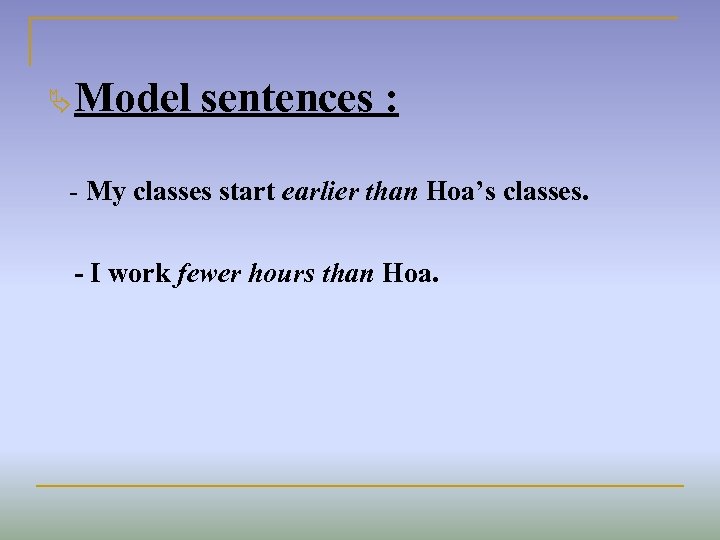 Model sentences :

- My classes start earlier than Hoa’s classes.

- I work fewer hours than Hoa.